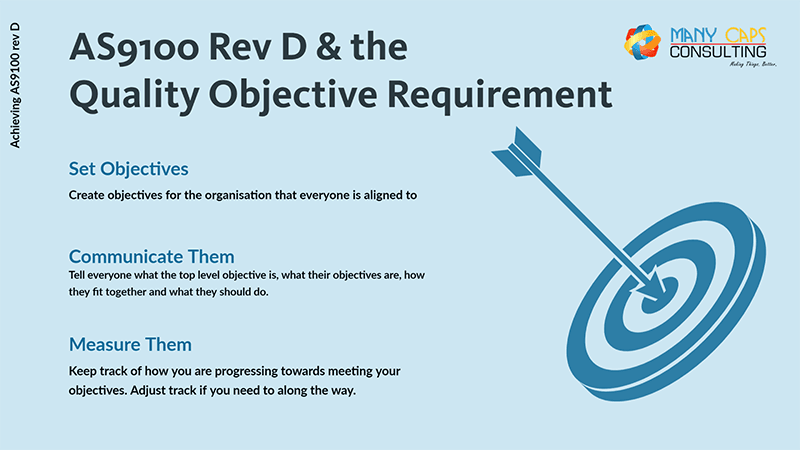 Achieving AS9100 rev D

AS9100 Rev D & the Quality Objective Requirement

MANY CAPS CONSULTING
Making Things, Better.

Set Objectives

Create objectives for the organisation that everyone is aligned to

Communicate Them

Tell everyone what the top level objective is, what their objectives are, how they fit together and what they should do.

Measure Them

Keep track of how you are progressing towards meeting your objectives. Adjust track if you need to along the way.